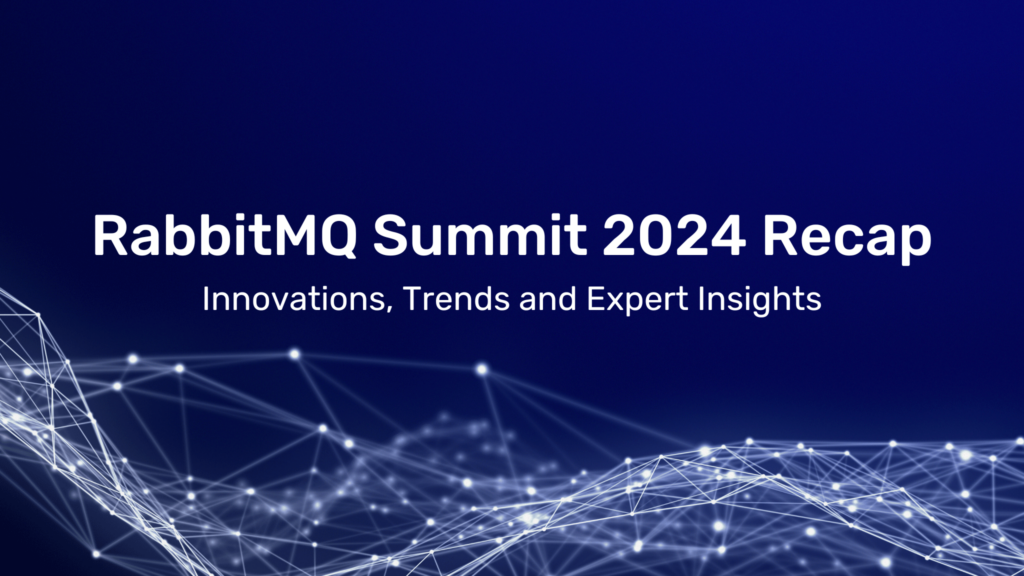 RabbitMQ Summit 2024 Recap

Innovations, Trends and Expert Insights